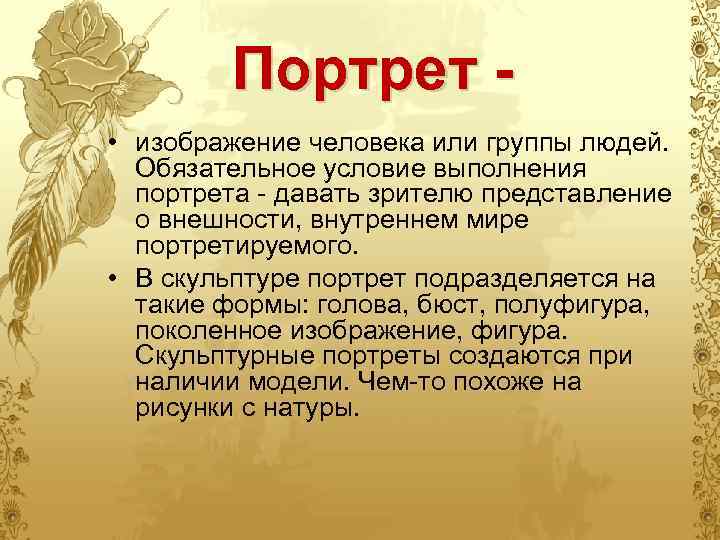 Портрет -

• изображение человека или группы людей. Обязательное условие выполнения портрета - давать зрителю представление о внешности, внутреннем мире портретируемого.

• В скульптуре портрет подразделяется на такие формы: голова, бюст, полуфигура, поколенное изображение, фигура. Скульптурные портреты создаются при наличии модели. Чем-то похоже на рисунки с натуры.